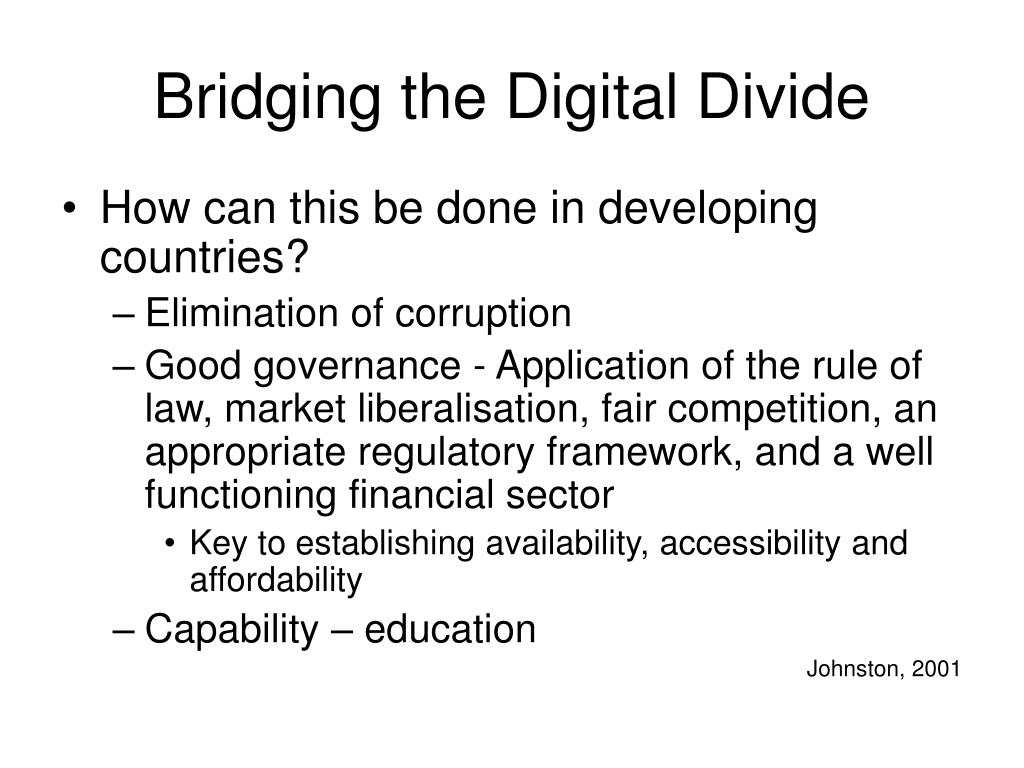 Bridging the Digital Divide

• How can this be done in developing countries?
– Elimination of corruption
– Good governance - Application of the rule of law, market liberalisation, fair competition, an appropriate regulatory framework, and a well functioning financial sector
• Key to establishing availability, accessibility and affordability
– Capability – education

Johnston, 2001